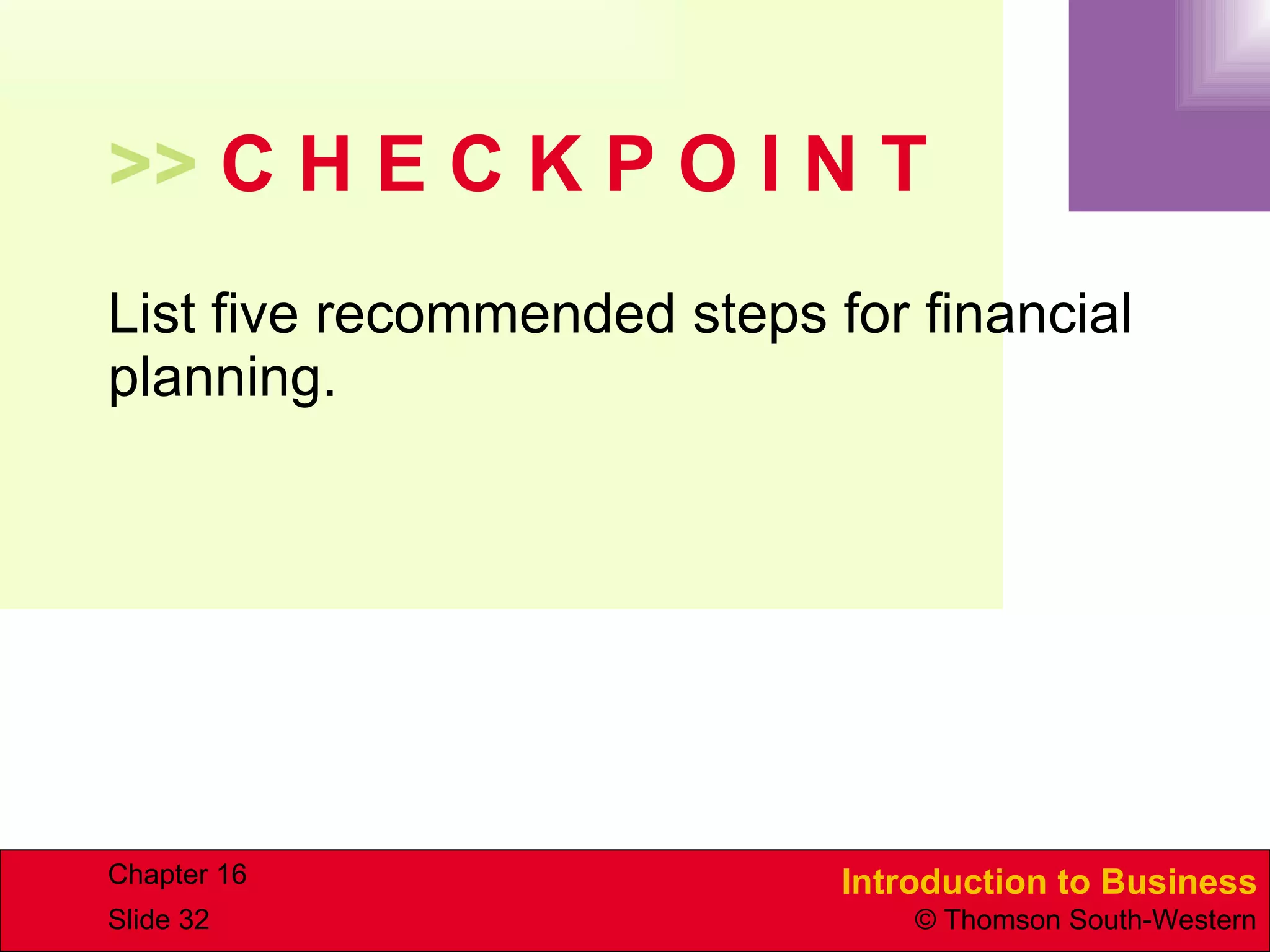 >> C H E C K P O I N T

List five recommended steps for financial planning.

Chapter 16
Slide 32

Introduction to Business
© Thomson South-Western